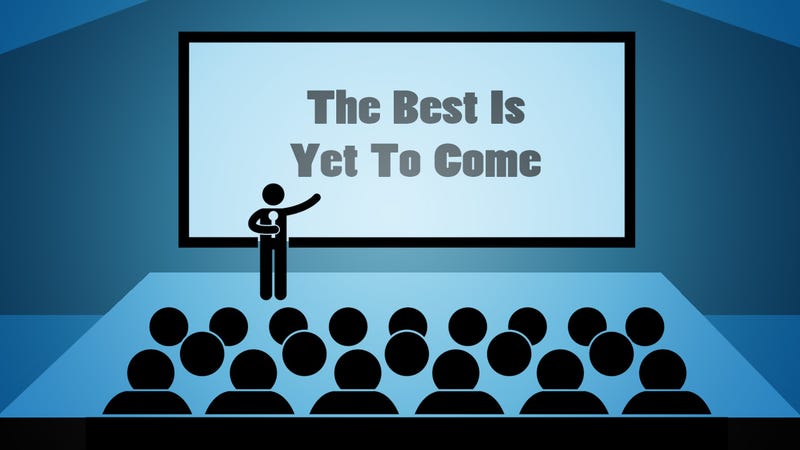 The Best Is
Yet To Come